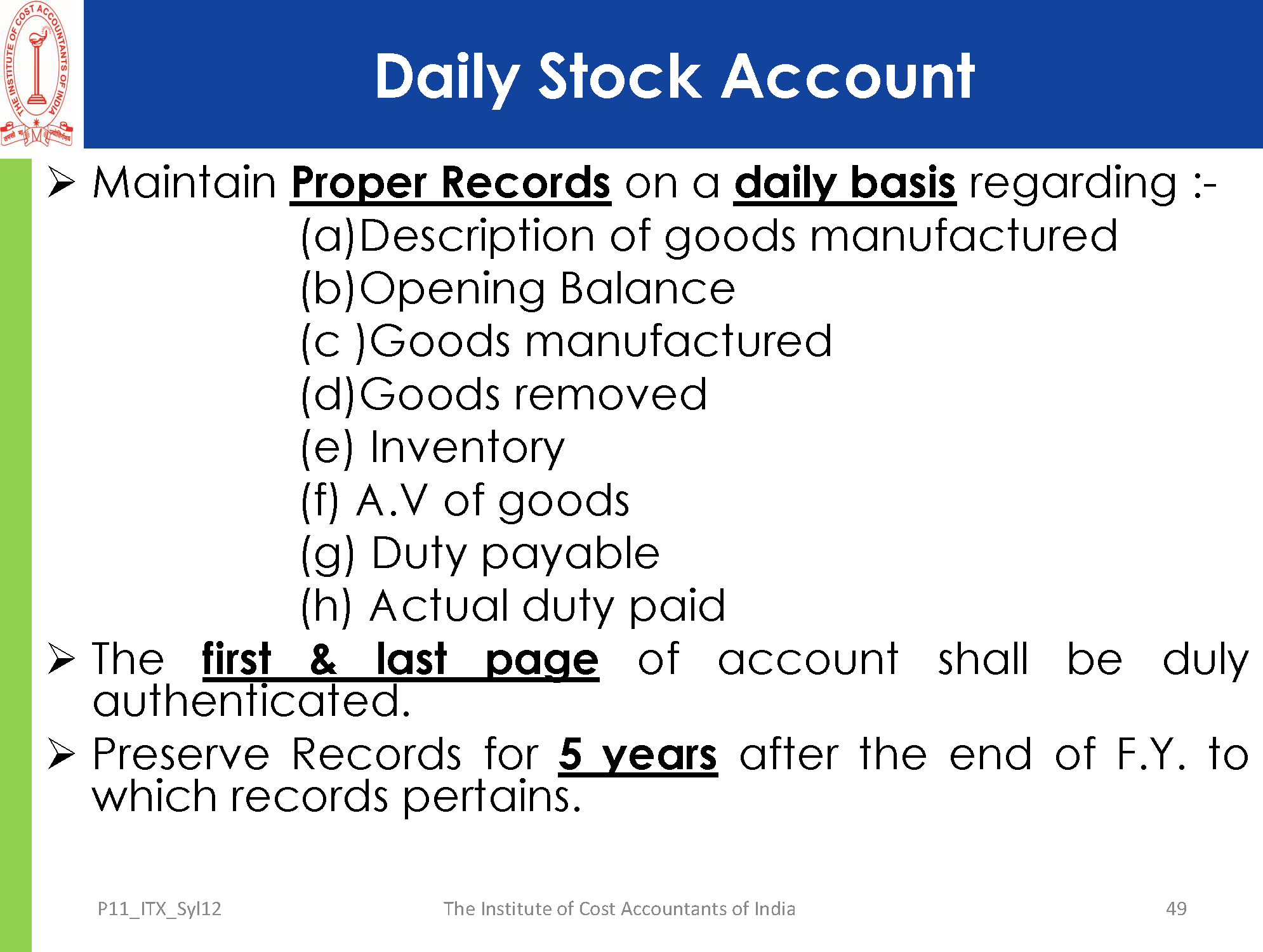 THE INSTITUTE OF COST ACCOUNTANTS OF INDIA

Daily Stock Account

➢ Maintain Proper Records on a daily basis regarding :-
(a)Description of goods manufactured
(b)Opening Balance
(c )Goods manufactured
(d)Goods removed
(e) Inventory
(f) A.V of goods
(g) Duty payable
(h) Actual duty paid

➢ The first & last page of account shall be duly authenticated.

➢ Preserve Records for 5 years after the end of F.Y. to which records pertains.

P11_ITX_Syl12 The Institute of Cost Accountants of India 49